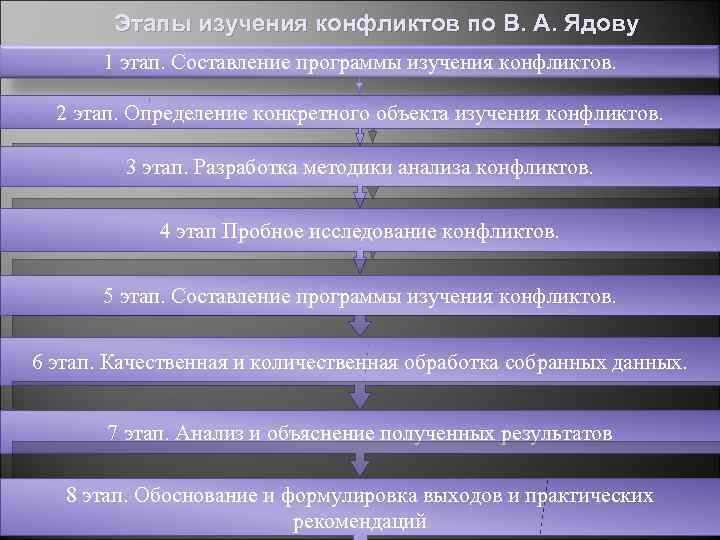 Этапы изучения конфликтов по В. А. Ядову

1 этап. Составление программы изучения конфликтов.

2 этап. Определение конкретного объекта изучения конфликтов.

3 этап. Разработка методики анализа конфликтов.

4 этап Пробное исследование конфликтов.

5 этап. Составление программы изучения конфликтов.

6 этап. Качественная и количественная обработка собранных данных.

7 этап. Анализ и объяснение полученных результатов

8 этап. Обоснование и формулировка выходов и практических рекомендаций